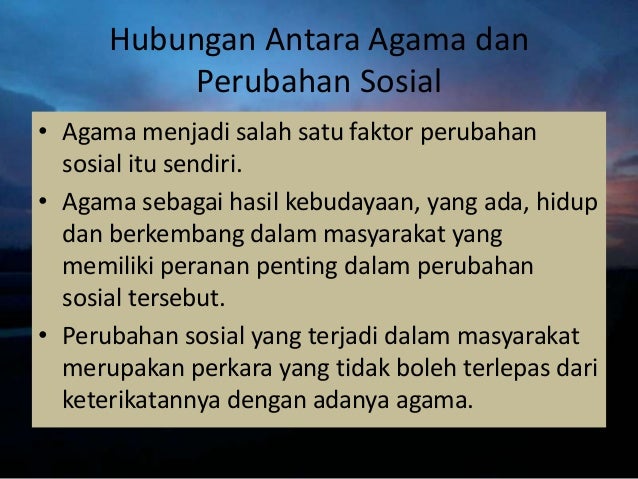 Hubungan Antara Agama dan Perubahan Sosial

• Agama menjadi salah satu faktor perubahan sosial itu sendiri.

• Agama sebagai hasil kebudayaan, yang ada, hidup dan berkembang dalam masyarakat yang memiliki peranan penting dalam perubahan sosial tersebut.

• Perubahan sosial yang terjadi dalam masyarakat merupakan perkara yang tidak boleh terlepas dari keterikatannya dengan adanya agama.